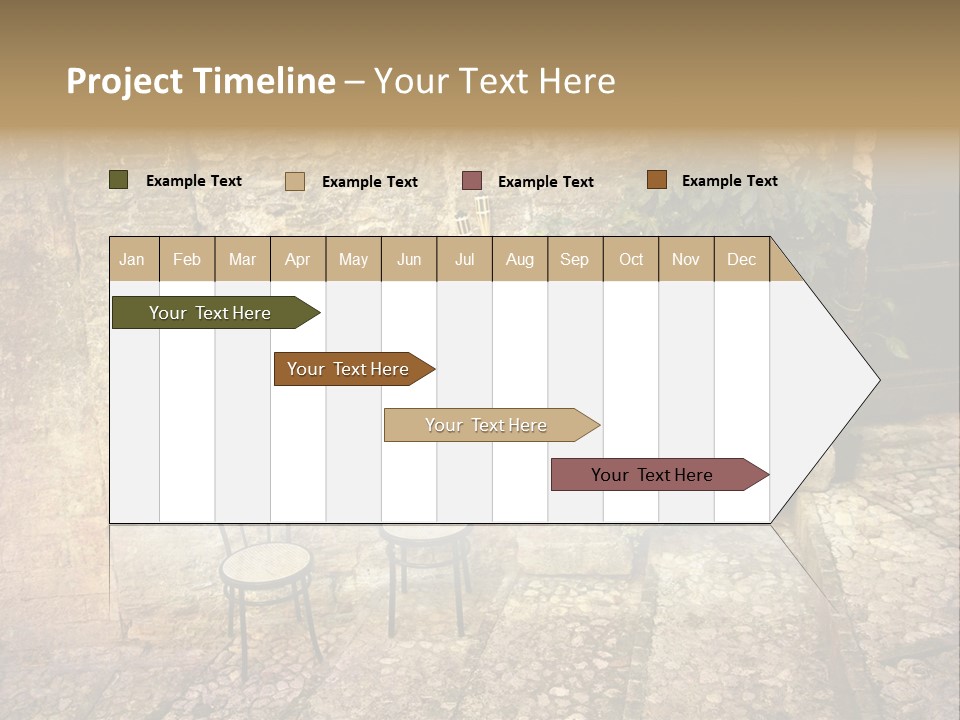 Project Timeline – Your Text Here

Example Text
Example Text
Example Text
Example Text

| Jan | Feb | Mar | Apr | May | Jun | Jul | Aug | Sep | Oct | Nov | Dec |
|---|---|---|---|---|---|---|---|---|---|---|---|

Your Text Here

Your Text Here

Your Text Here

Your Text Here